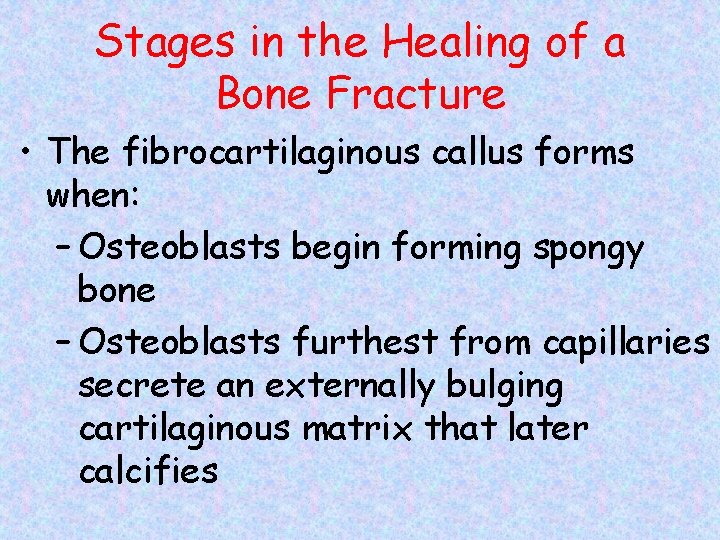 Stages in the Healing of a Bone Fracture

• The fibrocartilaginous callus forms when:

– Osteoblasts begin forming spongy bone

– Osteoblasts furthest from capillaries secrete an externally bulging cartilaginous matrix that later calcifies